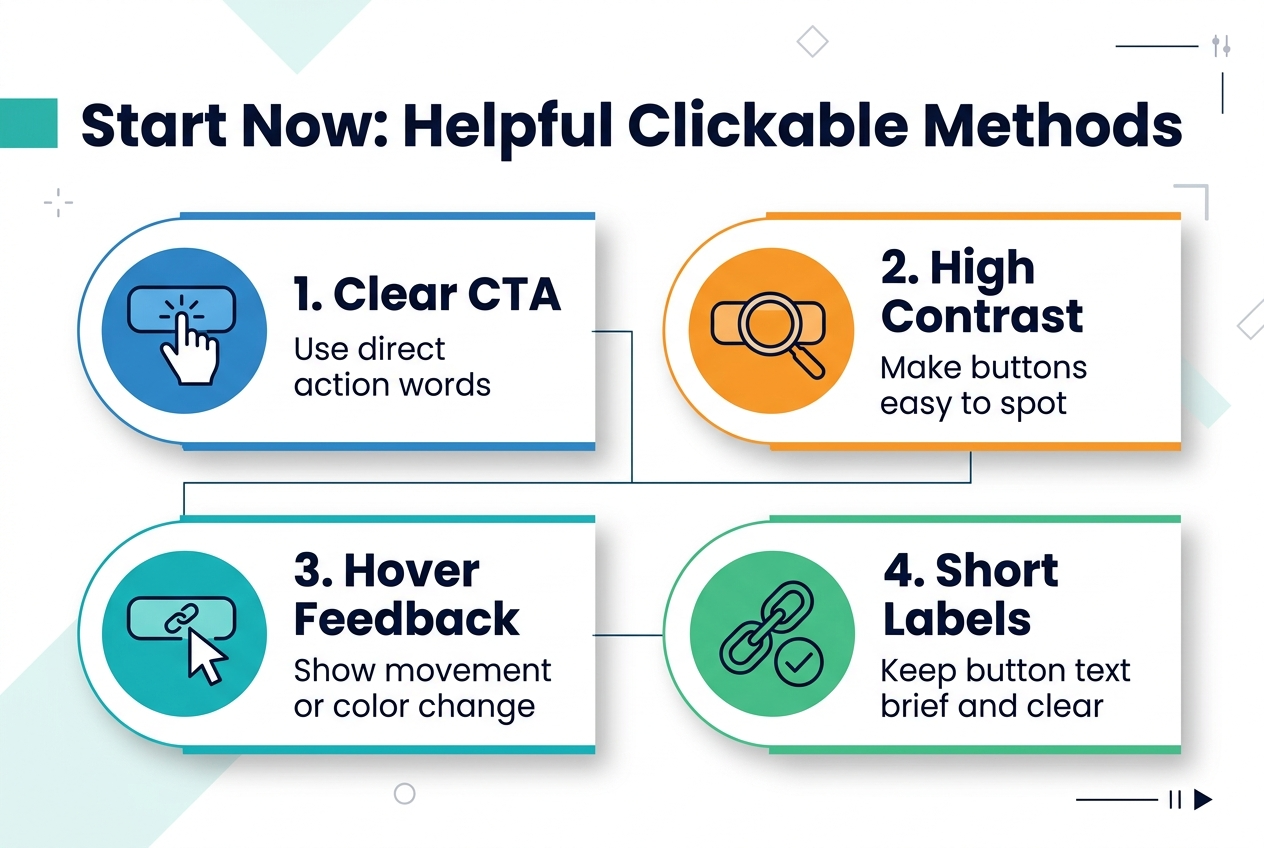 Start Now: Helpful Clickable Methods

1. Clear CTA
Use direct action words

2. High Contrast
Make buttons easy to spot

3. Hover Feedback
Show movement or color change

4. Short Labels
Keep button text brief and clear